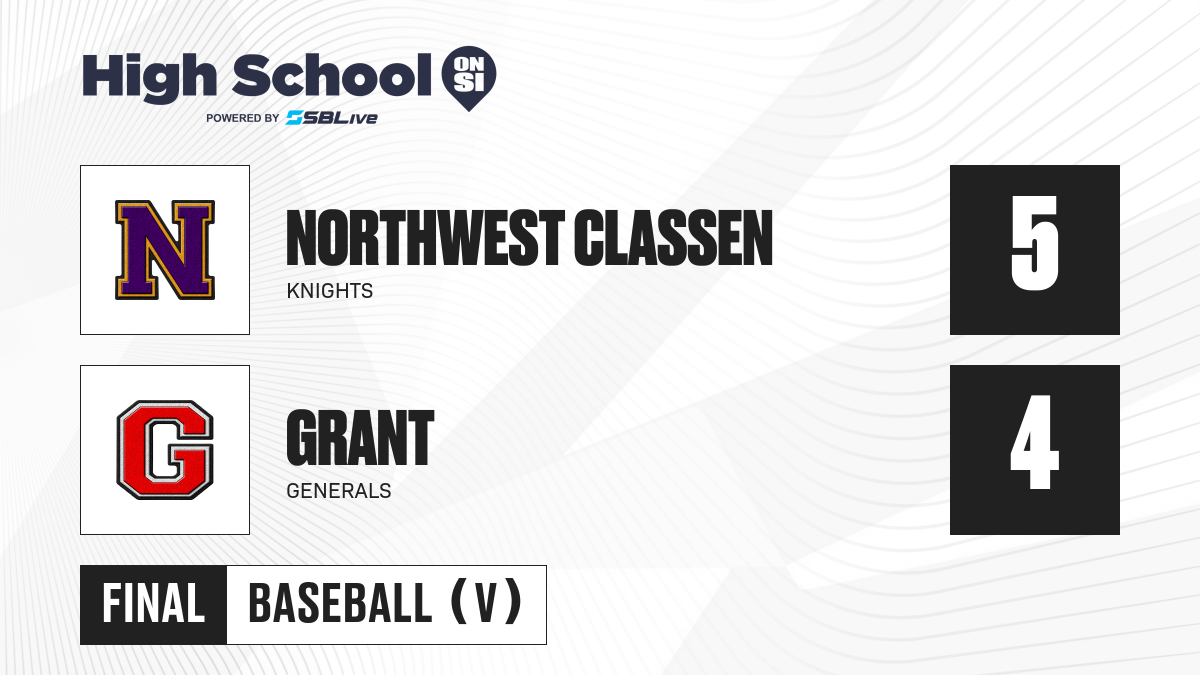 High School ON SI
POWERED BY SBLive

N

NORTHWEST CLASSEN
KNIGHTS

5

G

GRANT
GENERALS

4

FINAL BASEBALL (V)